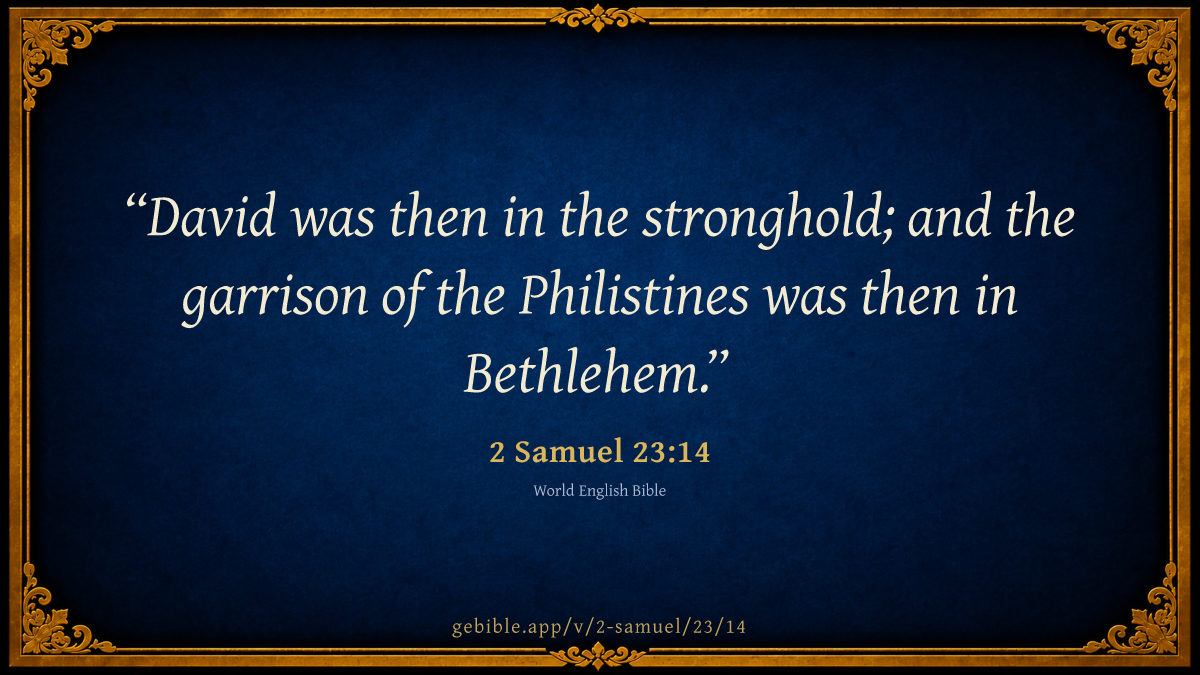 “David was then in the stronghold; and the garrison of the Philistines was then in Bethlehem.”

2 Samuel 23:14

World English Bible

gebible.app/v/2-samuel/23/14